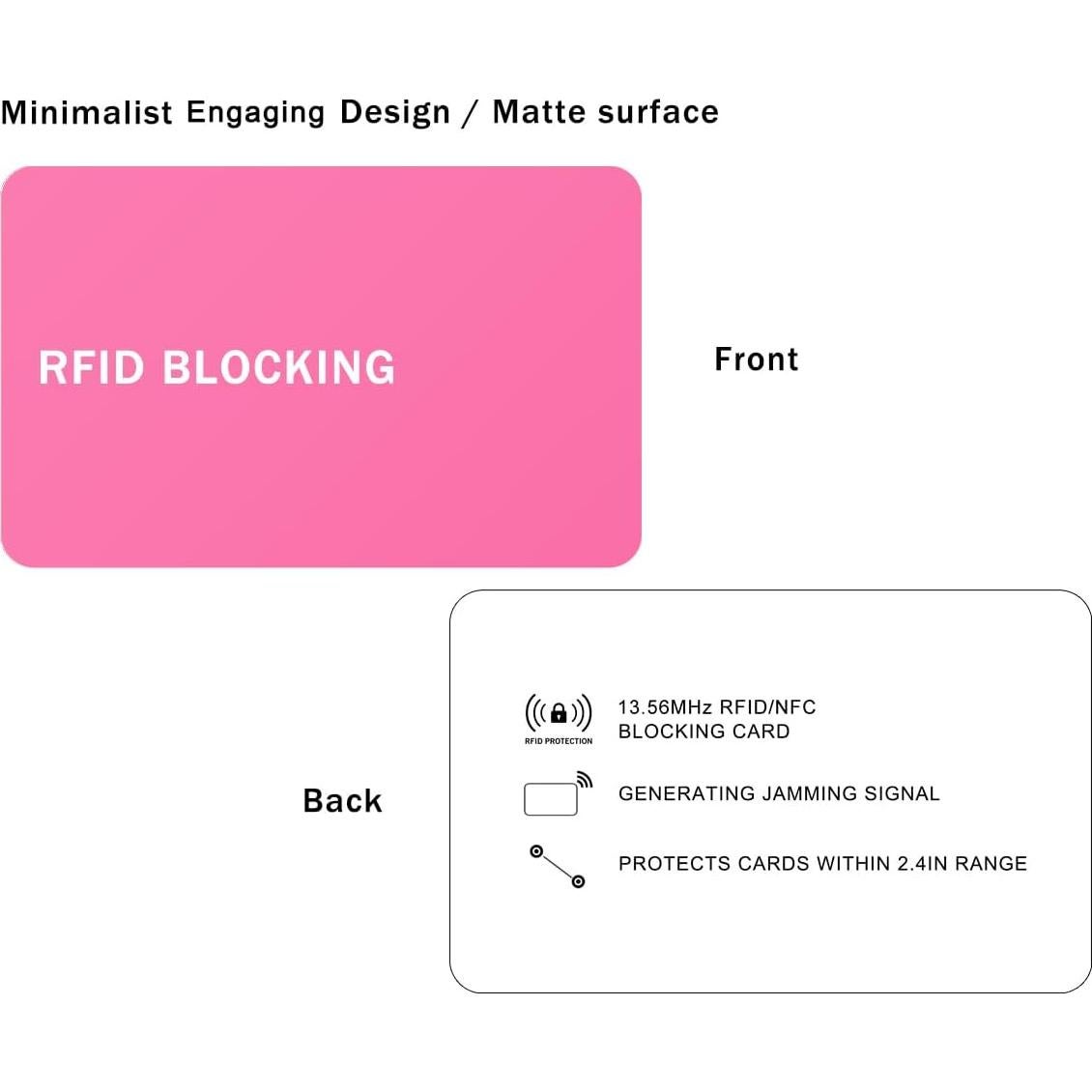 Minimalist Engaging Design / Matte surface

RFID BLOCKING

Front

Back

RFID PROTECTION

13.56MHz RFID/NFC BLOCKING CARD

GENERATING JAMMING SIGNAL

PROTECTS CARDS WITHIN 2.4IN RANGE